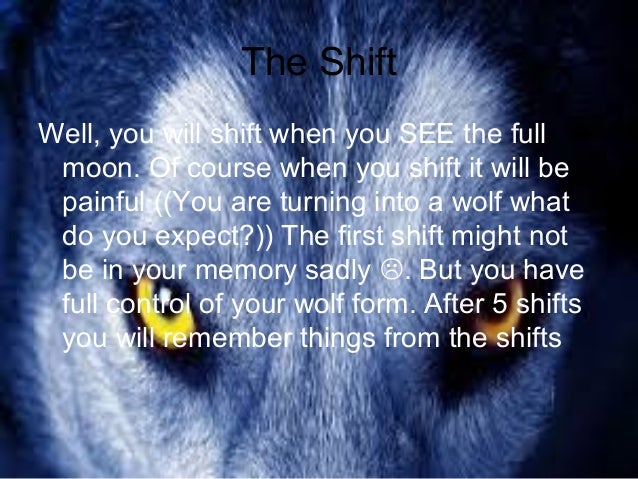 The Shift

Well, you will shift when you SEE the full moon. Of course when you shift it will be painful ((You are turning into a wolf what do you expect?)) The first shift might not be in your memory sadly ☹. But you have full control of your wolf form. After 5 shifts you will remember things from the shifts